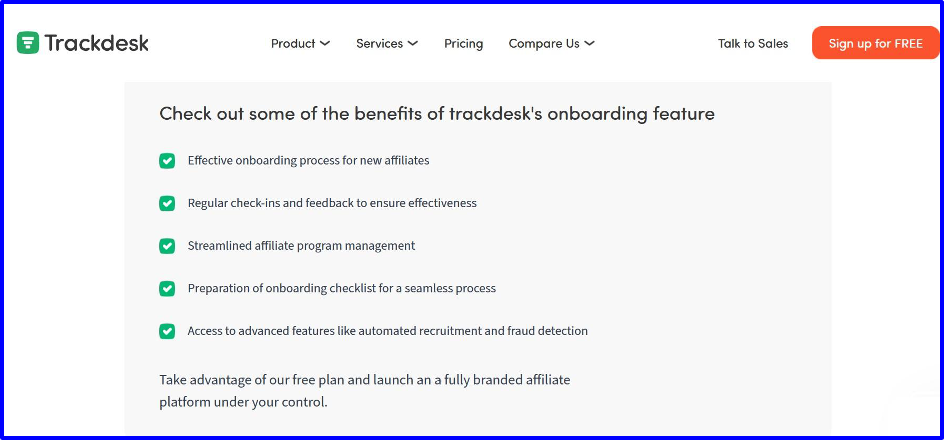 Trackdesk

Product
Services
Pricing
Compare Us

Talk to Sales
Sign up for FREE

Check out some of the benefits of trackdesk's onboarding feature

Effective onboarding process for new affiliates

Regular check-ins and feedback to ensure effectiveness

Streamlined affiliate program management

Preparation of onboarding checklist for a seamless process

Access to advanced features like automated recruitment and fraud detection

Take advantage of our free plan and launch an a fully branded affiliate platform under your control.